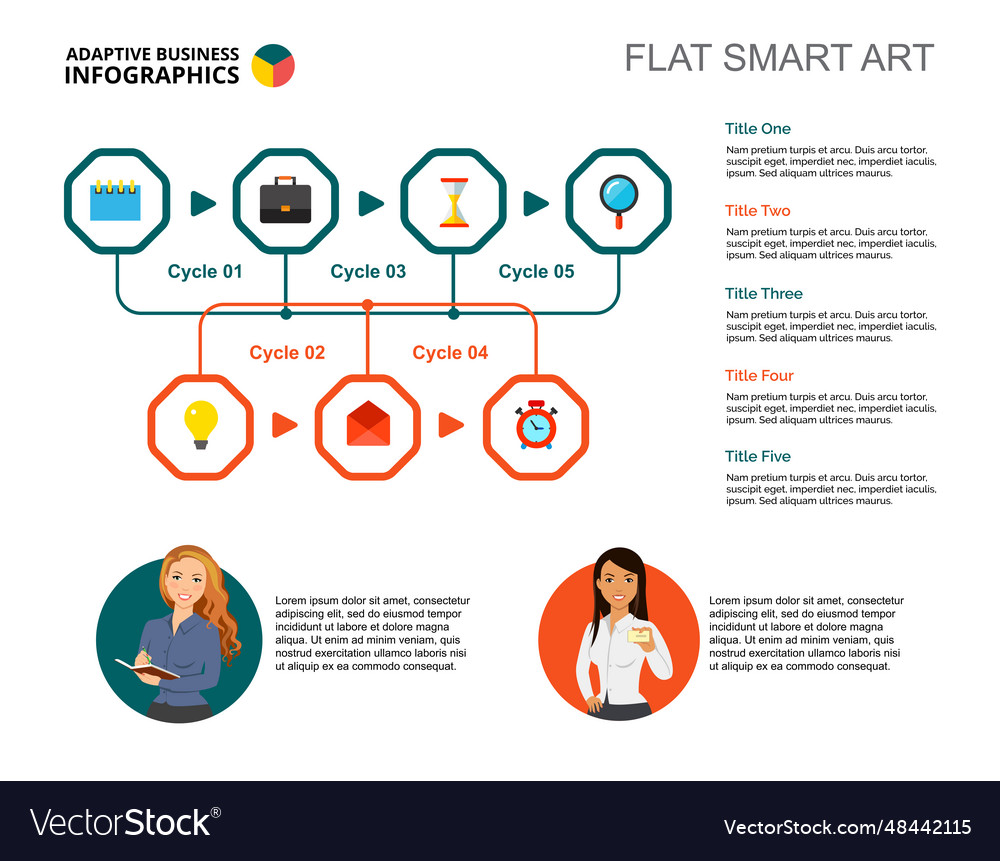 ADAPTIVE BUSINESS INFOGRAPHICS

FLAT SMART ART

Cycle 01
Cycle 03
Cycle 05
Cycle 02
Cycle 04

Title One
Nam pretium turpis et arcu. Duis arcu tortor, suscipit eget, imperdiet nec, imperdiet iaculis, ipsum. Sed aliquam ultrices maurus.

Title Two
Nam pretium turpis et arcu. Duis arcu tortor, suscipit eget, imperdiet nec, imperdiet iaculis, ipsum. Sed aliquam ultrices maurus.

Title Three
Nam pretium turpis et arcu. Duis arcu tortor, suscipit eget, imperdiet nec, imperdiet iaculis, ipsum. Sed aliquam ultrices maurus.

Title Four
Nam pretium turpis et arcu. Duis arcu tortor, suscipit eget, imperdiet nec, imperdiet iaculis, ipsum. Sed aliquam ultrices maurus.

Title Five
Nam pretium turpis et arcu. Duis arcu tortor, suscipit eget, imperdiet nec, imperdiet iaculis, ipsum. Sed aliquam ultrices maurus.

Lorem ipsum dolor sit amet, consectetur adipiscing elit, sed do eiusmod tempor incididunt ut labore et dolore magna aliqua. Ut enim ad minim veniam, quis nostrud exercitation ullamco laboris nisi ut aliquip ex ea commodo consequat.

Lorem ipsum dolor sit amet, consectetur adipiscing elit, sed do eiusmod tempor incididunt ut labore et dolore magna aliqua. Ut enim ad minim veniam, quis nostrud exercitation ullamco laboris nisi ut aliquip ex ea commodo consequat.

VectorStock®
VectorStock.com/48442115